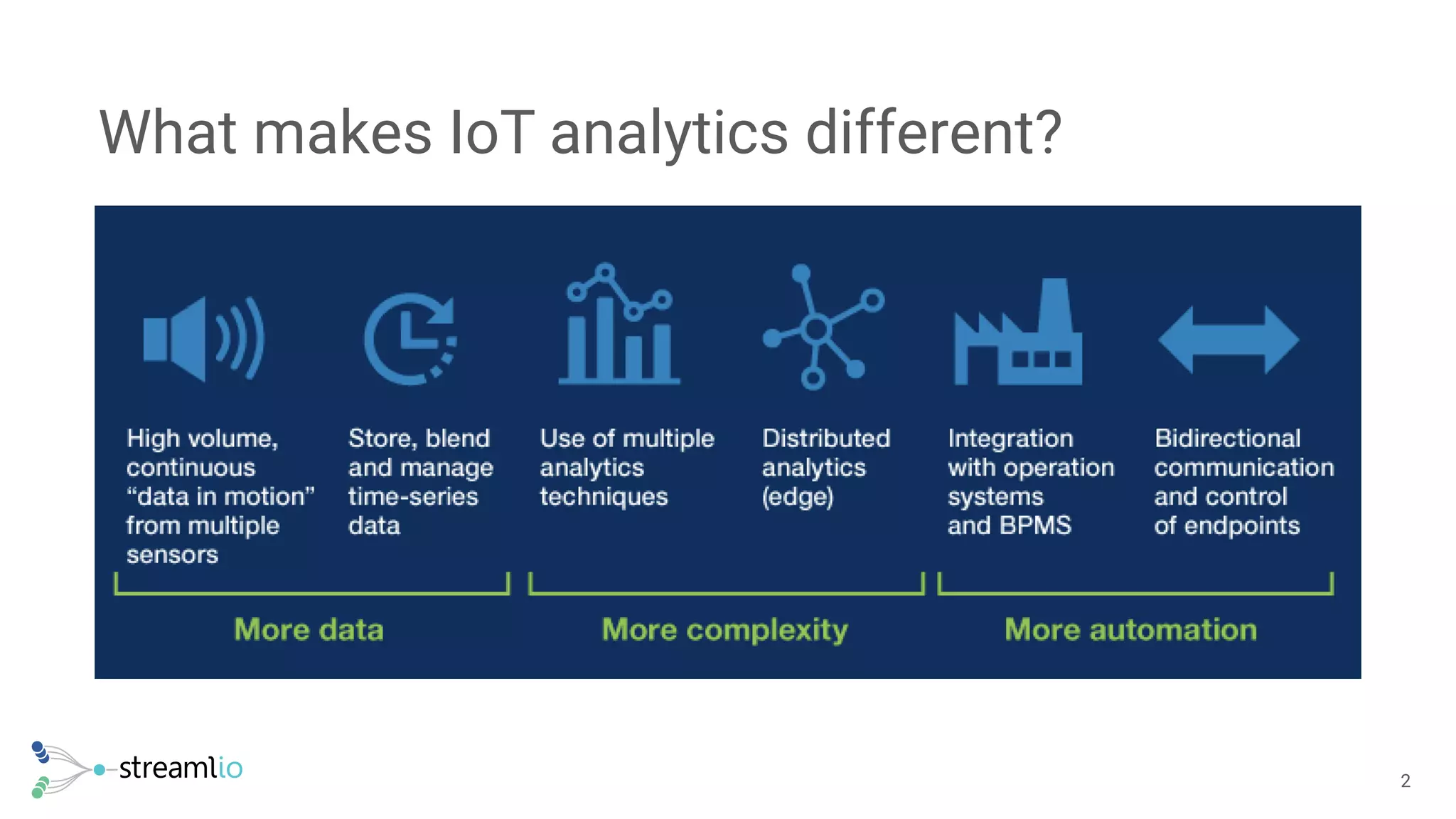 What makes IoT analytics different?

High volume, continuous “data in motion” from multiple sensors

Store, blend and manage time-series data

Use of multiple analytics techniques

Distributed analytics (edge)

Integration with operation systems and BPMS

Bidirectional communication and control of endpoints

More data

More complexity

More automation

streamlio

2